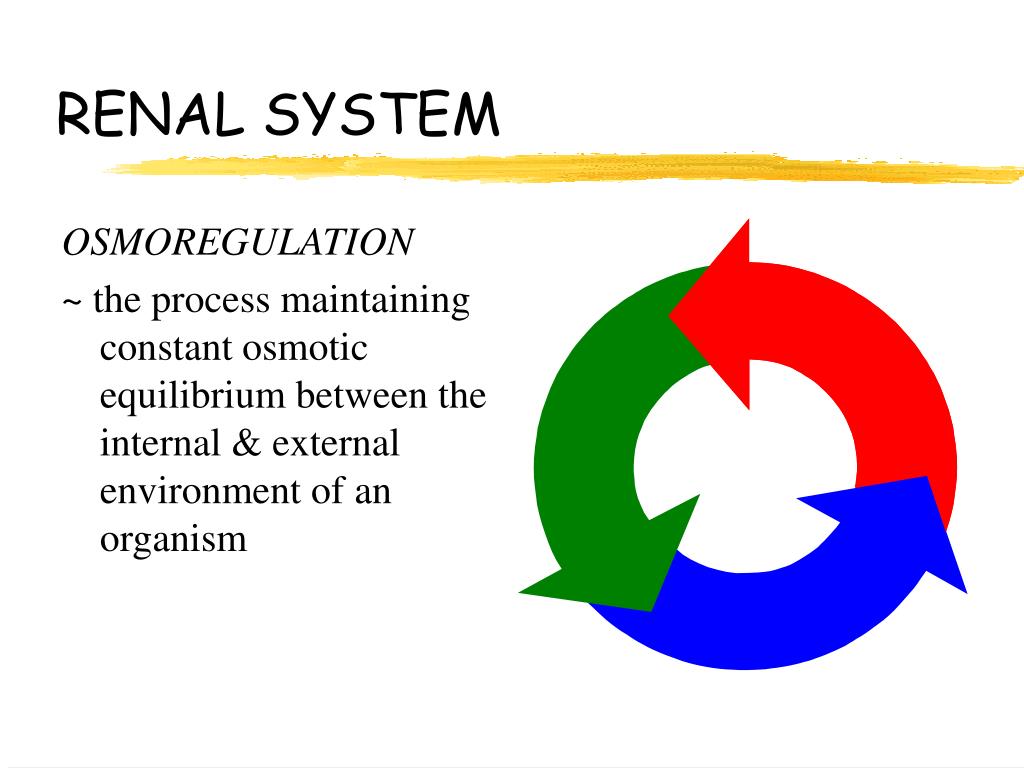 RENAL SYSTEM

OSMOREGULATION

~ the process maintaining constant osmotic equilibrium between the internal & external environment of an organism